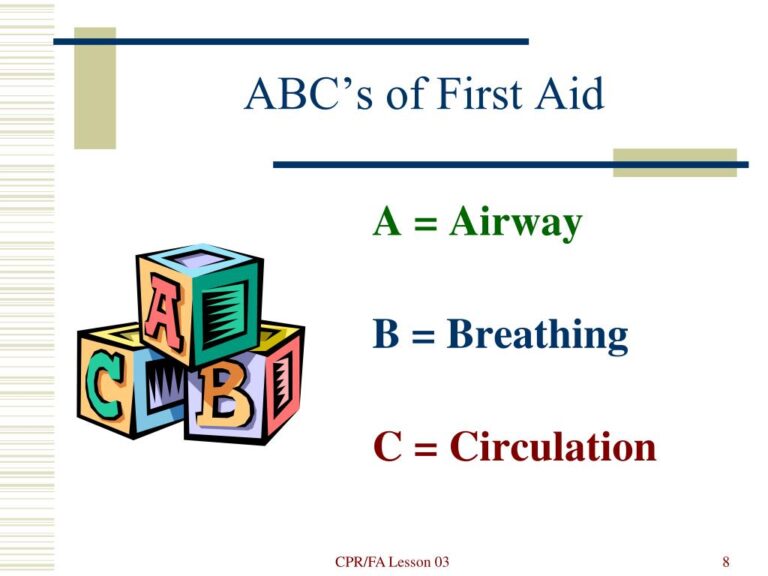 ABC's of First Aid

A = Airway

B = Breathing

C = Circulation

A C B

CPR/FA Lesson 03

8